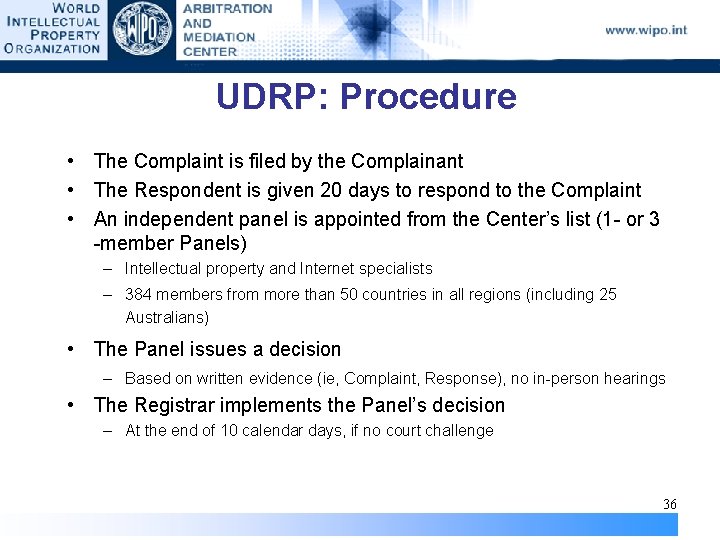 WORLD INTELLECTUAL PROPERTY ORGANIZATION

WIPO

ARBITRATION AND MEDIATION CENTER

www.wipo.int

UDRP: Procedure

• The Complaint is filed by the Complainant
• The Respondent is given 20 days to respond to the Complaint
• An independent panel is appointed from the Center's list (1- or 3 -member Panels)
– Intellectual property and Internet specialists
– 384 members from more than 50 countries in all regions (including 25 Australians)
• The Panel issues a decision
– Based on written evidence (ie, Complaint, Response), no in-person hearings
• The Registrar implements the Panel's decision
– At the end of 10 calendar days, if no court challenge

36